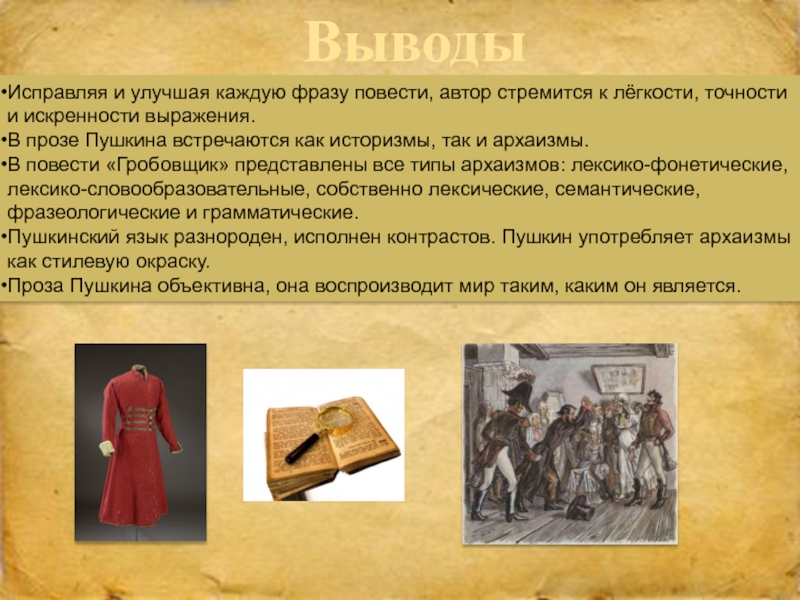 Выводы

•Исправляя и улучшая каждую фразу повести, автор стремится к лёгкости, точности и искренности выражения.
•В прозе Пушкина встречаются как историзмы, так и архаизмы.
•В повести «Гробовщик» представлены все типы архаизмов: лексико-фонетические, лексико-словообразовательные, собственно лексические, семантические, фразеологические и грамматические.
•Пушкинский язык разнороден, исполнен контрастов. Пушкин употребляет архаизмы как стилевую окраску.
•Проза Пушкина объективна, она воспроизводит мир таким, каким он является.